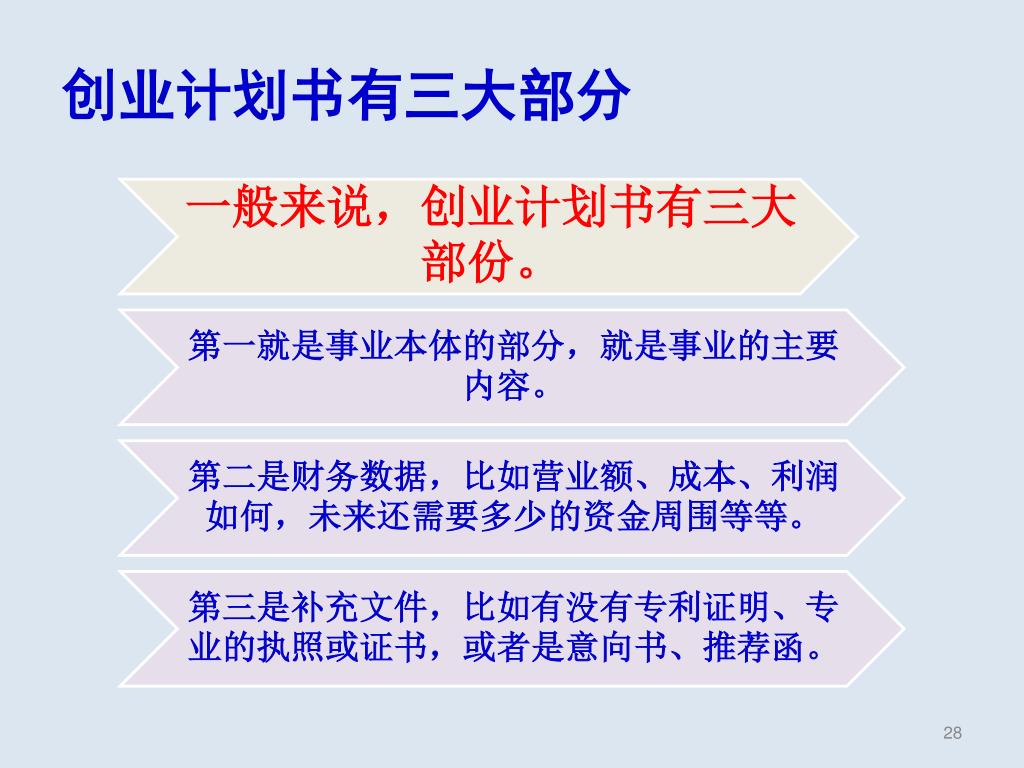 创业计划书有三大部分

一般来说，创业计划书有三大部份。

第一就是事业本体的部分，就是事业的主要内容。

第二是财务数据，比如营业额、成本、利润如何，未来还需要多少的资金周围等等。

第三是补充文件，比如有没有专利证明、专业的执照或证书，或者是意向书、推荐函。

28